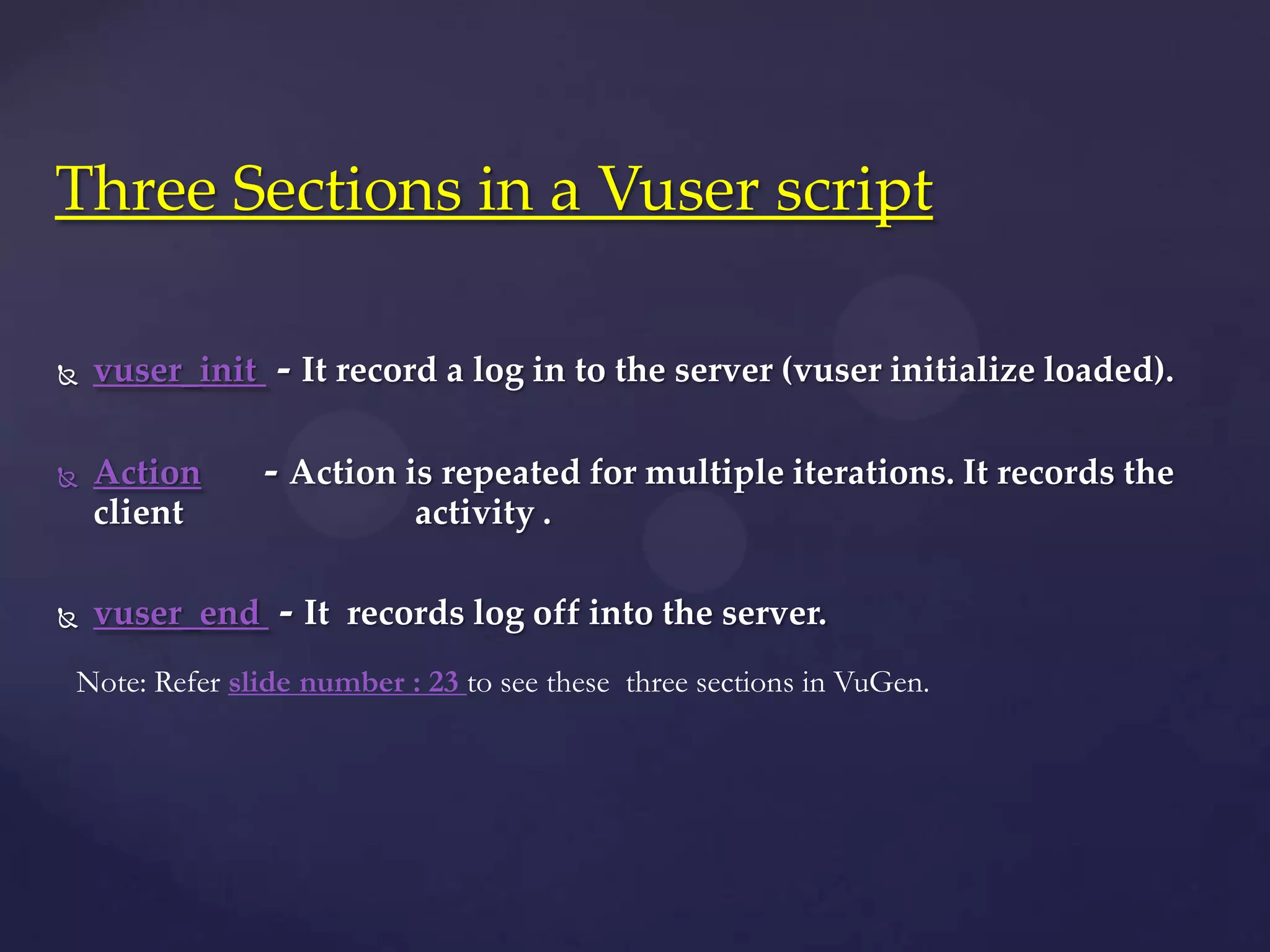 Three Sections in a Vuser script

vuser_init - It record a log in to the server (vuser initialize loaded).

Action - Action is repeated for multiple iterations. It records the client activity .

vuser_end - It records log off into the server.

Note: Refer slide number : 23 to see these three sections in VuGen.